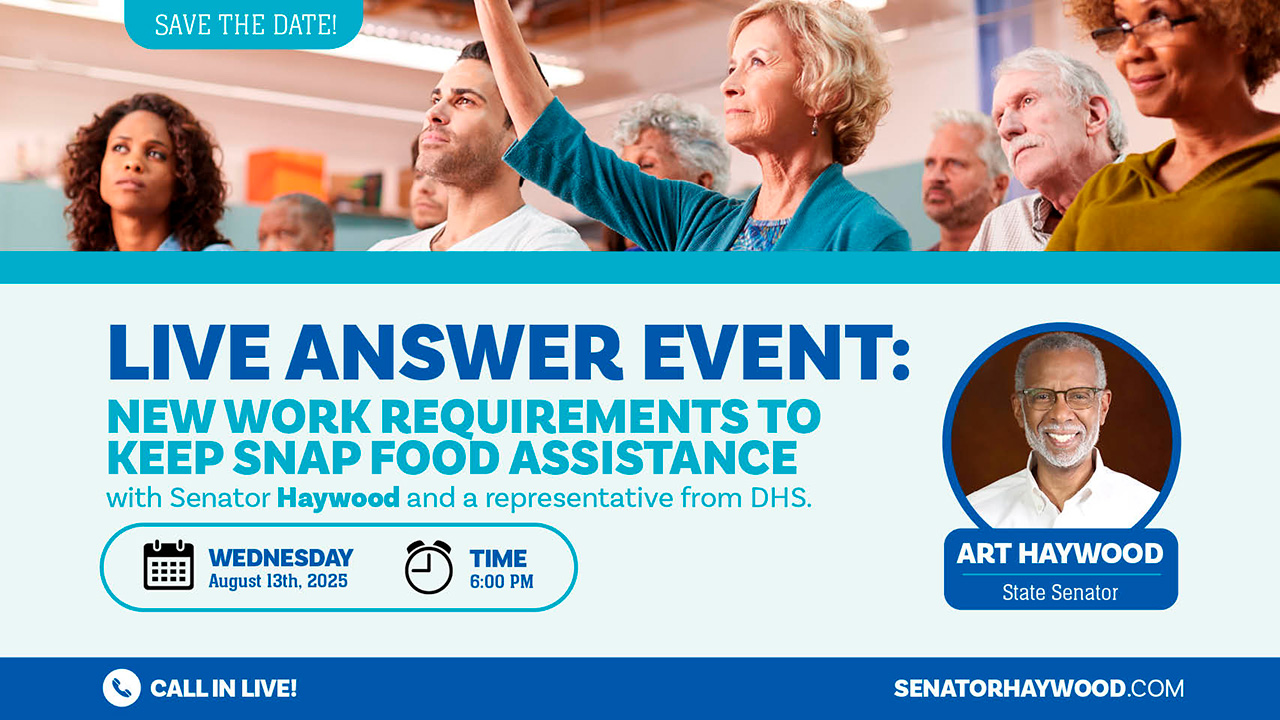 SAVE THE DATE!

LIVE ANSWER EVENT:
NEW WORK REQUIREMENTS TO KEEP SNAP FOOD ASSISTANCE
with Senator Haywood and a representative from DHS.

WEDNESDAY
August 13th, 2025

TIME
6:00 PM

ART HAYWOOD
State Senator

CALL IN LIVE!

SENATORHAYWOOD.COM